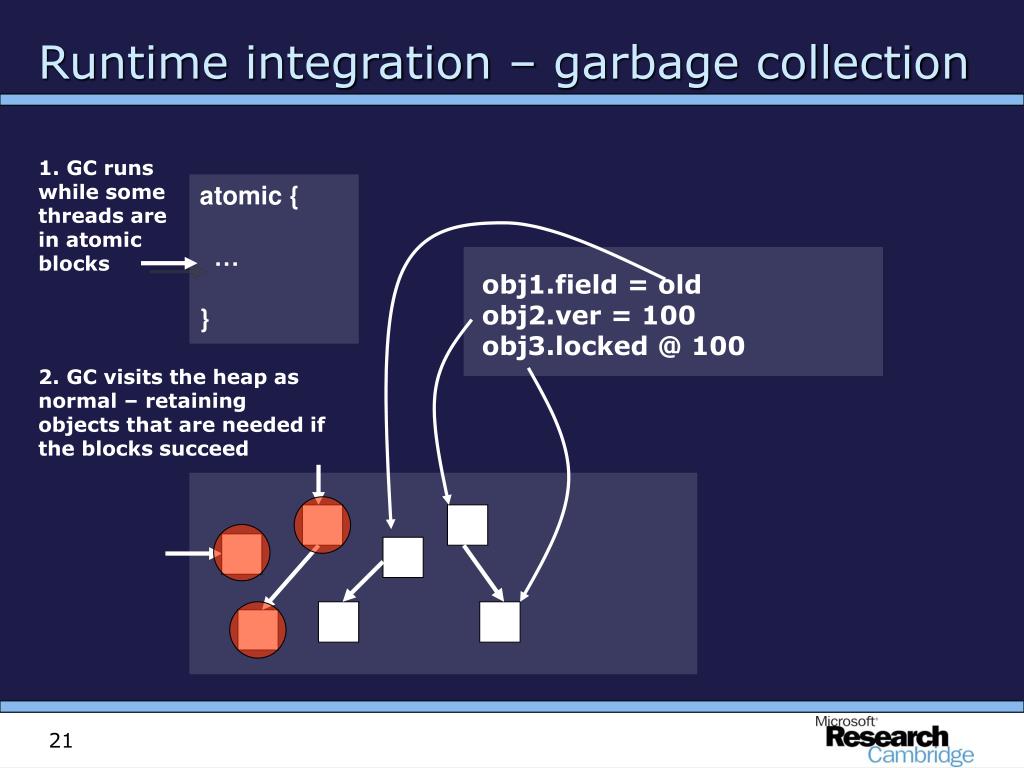 Runtime integration – garbage collection

1. GC runs while some threads are in atomic blocks

atomic {

…

}

obj1.field = old
obj2.ver = 100
obj3.locked @ 100

2. GC visits the heap as normal – retaining objects that are needed if the blocks succeed

21

Microsoft Research Cambridge